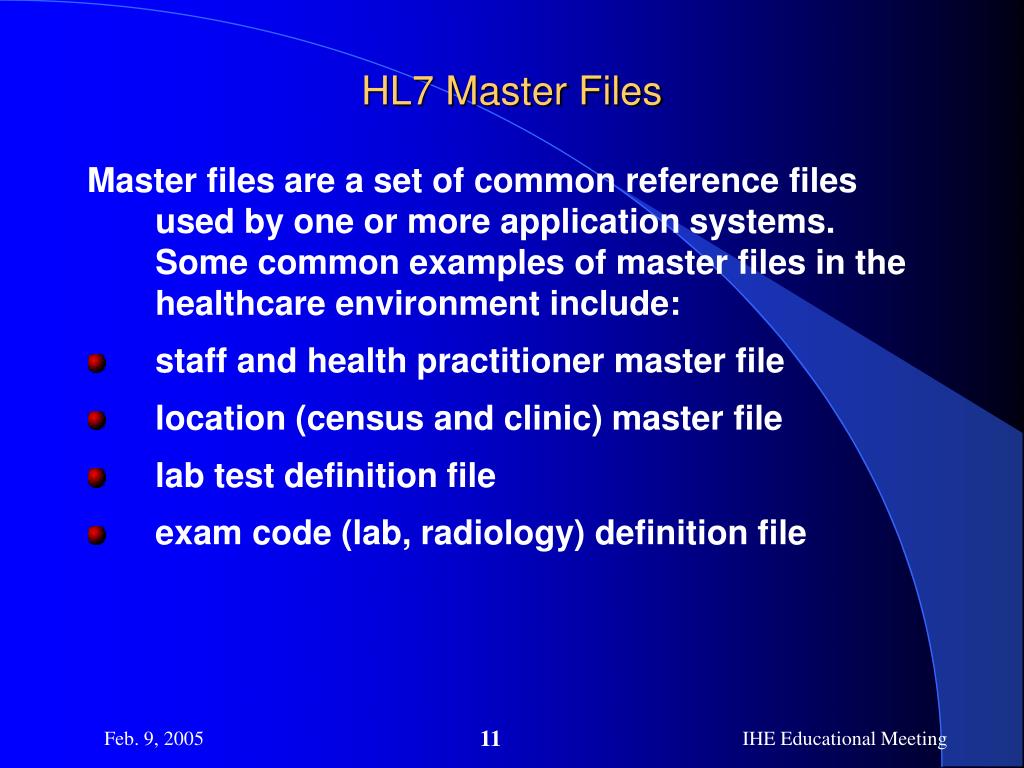 HL7 Master Files

Master files are a set of common reference files used by one or more application systems. Some common examples of master files in the healthcare environment include:

- staff and health practitioner master file
- location (census and clinic) master file
- lab test definition file
- exam code (lab, radiology) definition file

Feb. 9, 2005

11

IHE Educational Meeting